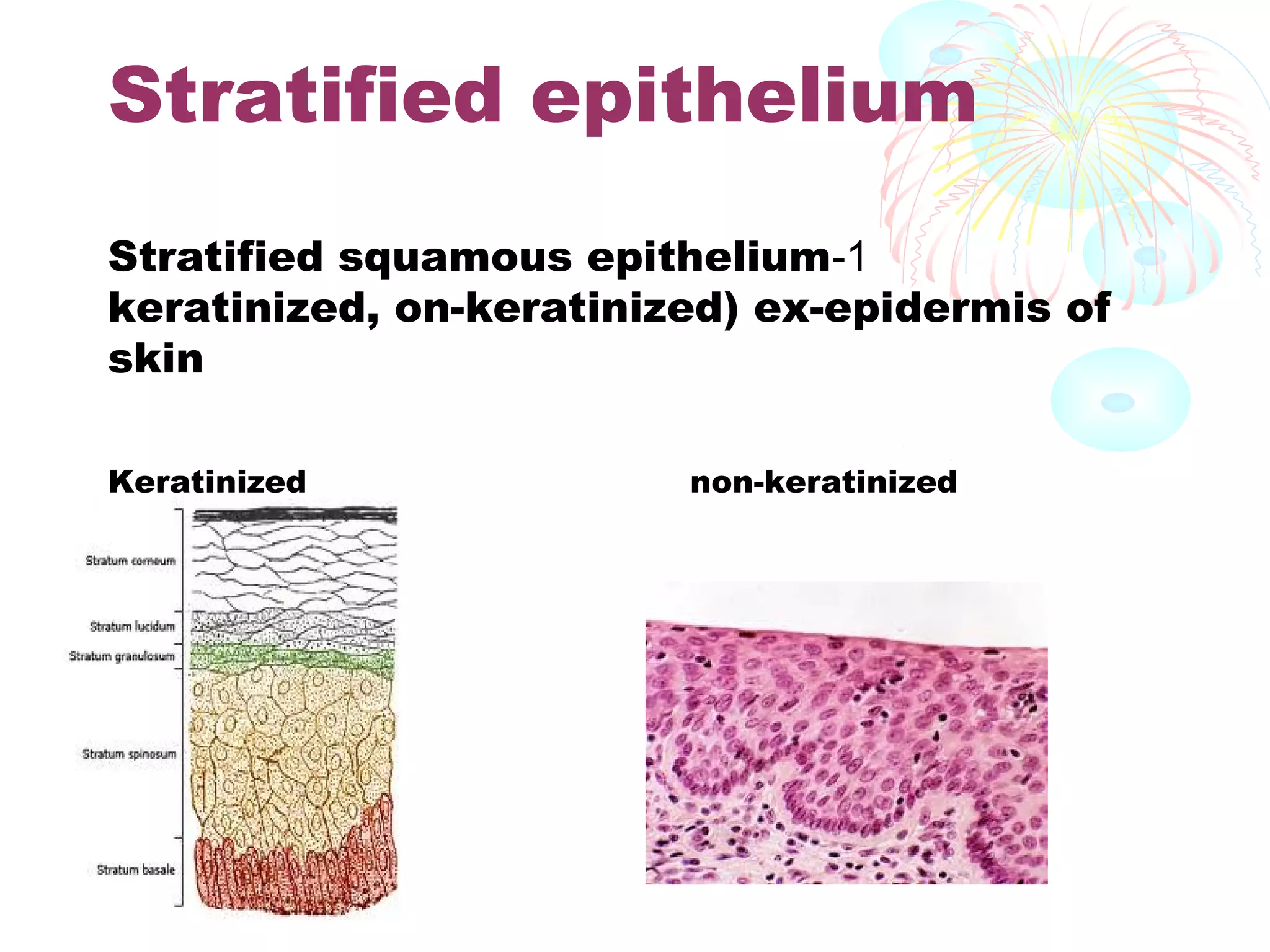 Stratified epithelium

Stratified squamous epithelium-1 keratinized, on-keratinized) ex-epidermis of skin

Keratinized

non-keratinized

Stratum corneum

Stratum lucidum

Stratum granulosum

Stratum spinosum

Stratum basale